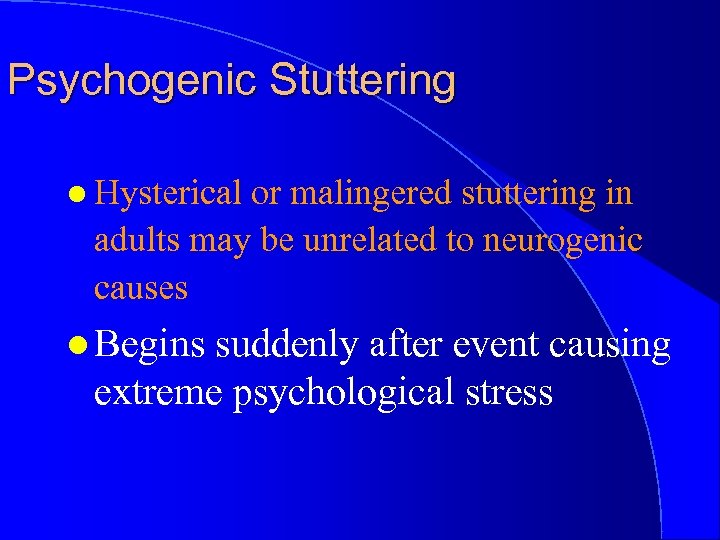 Psychogenic Stuttering

- Hysterical or malingered stuttering in adults may be unrelated to neurogenic causes
- Begins suddenly after event causing extreme psychological stress